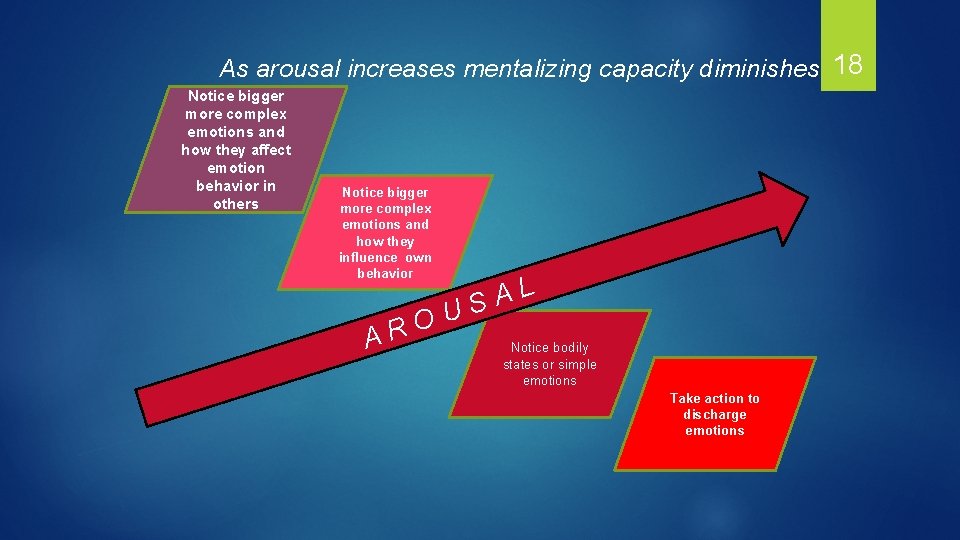 As arousal increases mentalizing capacity diminishes

18

Notice bigger more complex emotions and how they affect emotion behavior in others

Notice bigger more complex emotions and how they influence own behavior

AROUSAL

Notice bodily states or simple emotions

Take action to discharge emotions